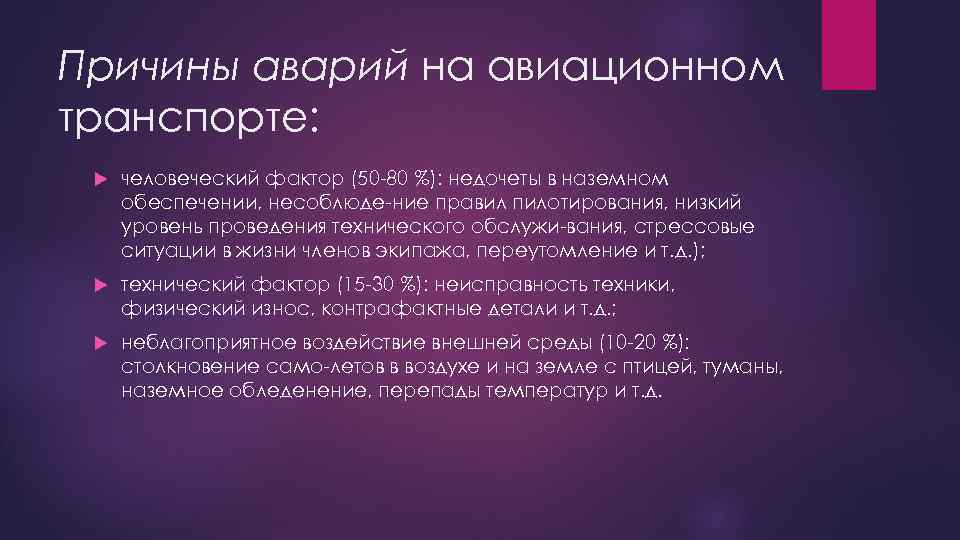 Причины аварий на авиационном транспорте:

человеческий фактор (50-80 %): недочеты в наземном обеспечении, несоблюде-ние правил пилотирования, низкий уровень проведения технического обслужи-вания, стрессовые ситуации в жизни членов экипажа, переутомление и т.д.);

технический фактор (15-30 %): неисправность техники, физический износ, контрафактные детали и т.д.;

неблагоприятное воздействие внешней среды (10-20 %): столкновение само-летов в воздухе и на земле с птицей, туманы, наземное обледенение, перепады температур и т.д.